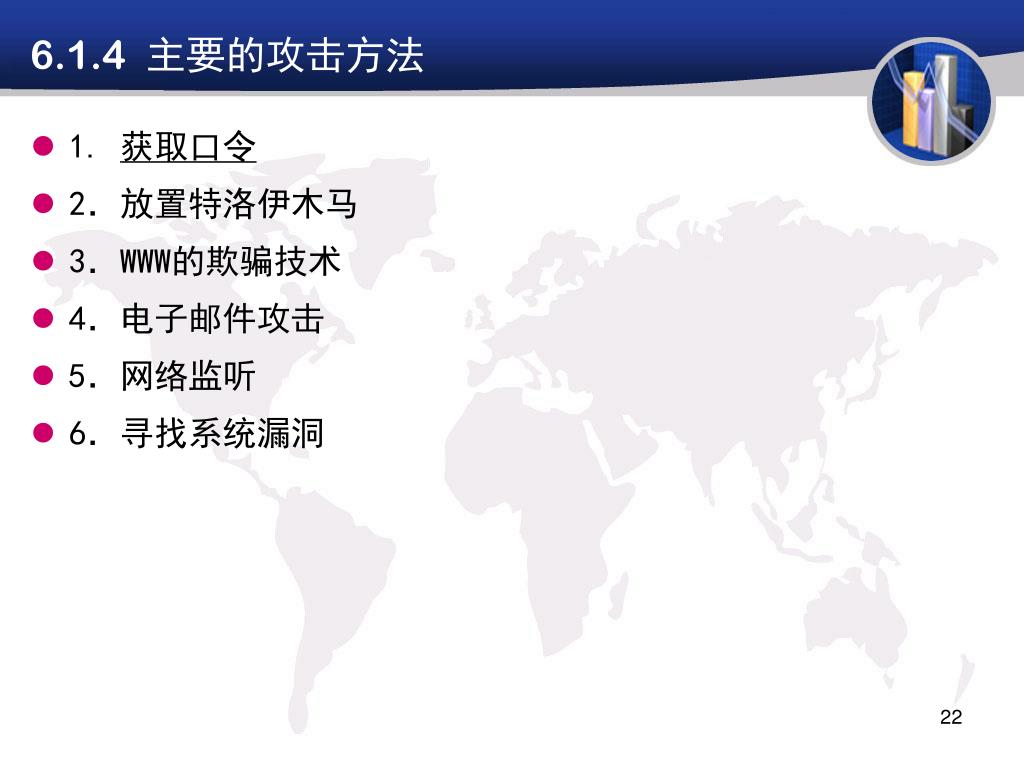 6.1.4 主要的攻击方法

1. 获取口令
2. 放置特洛伊木马
3. WWW的欺骗技术
4. 电子邮件攻击
5. 网络监听
6. 寻找系统漏洞

22